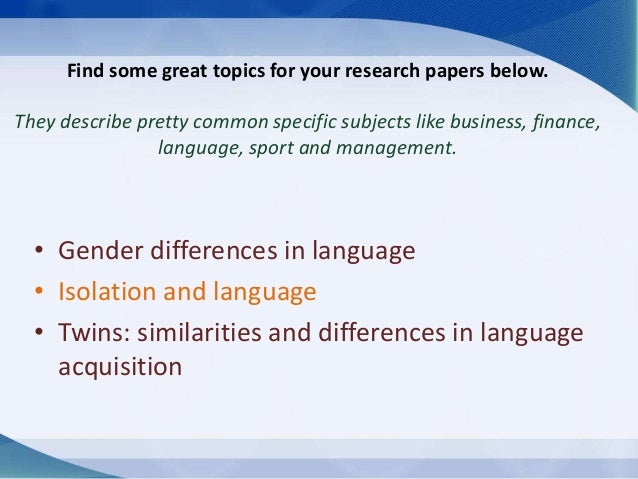 Find some great topics for your research papers below.

They describe pretty common specific subjects like business, finance, language, sport and management.

• Gender differences in language
• Isolation and language
• Twins: similarities and differences in language acquisition